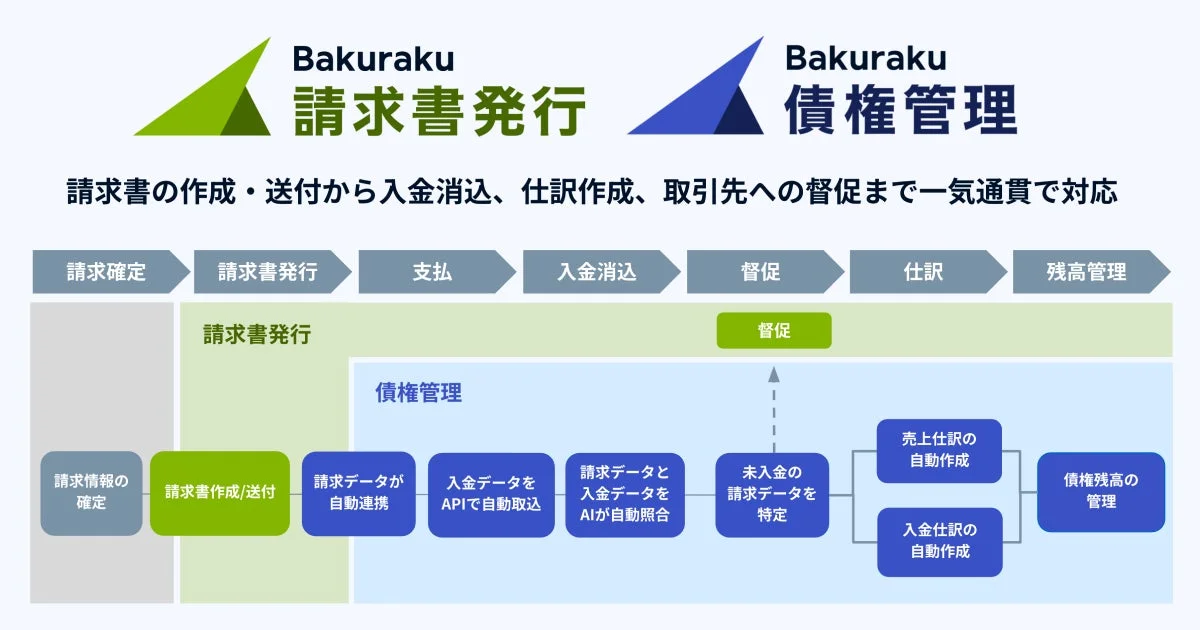 Bakuraku
請求書発行

Bakuraku
債権管理

請求書の作成・送付から入金消込、仕訳作成、取引先への督促まで一気通貫で対応

請求確定
請求書発行
支払
入金消込
督促
仕訳
残高管理

請求書発行

督促

債権管理

請求情報の確定

請求書作成/送付

請求データが自動連携

入金データをAPIで自動取込

請求データと入金データをAIが自動照合

未入金の請求データを特定

売上仕訳の自動作成

入金仕訳の自動作成

債権残高の管理